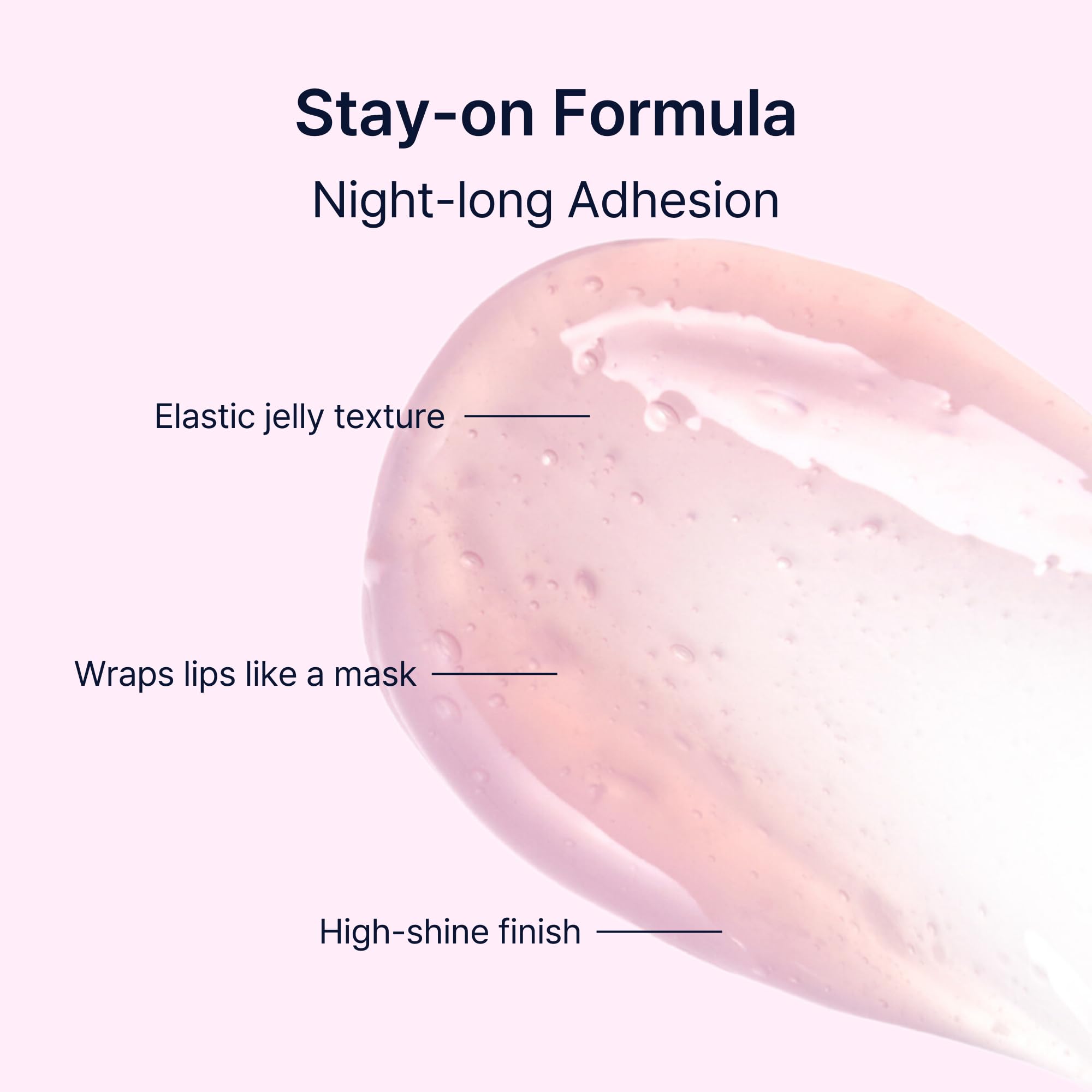 Stay-on Formula
Night-long Adhesion

Elastic jelly texture

Wraps lips like a mask

High-shine finish